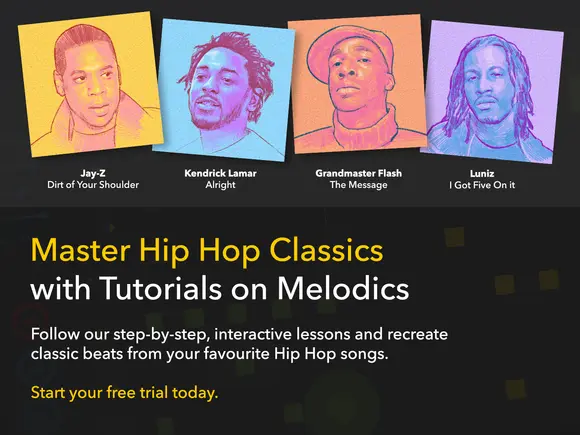 Jay-Z
Dirt of Your Shoulder

Kendrick Lamar
Alright

Grandmaster Flash
The Message

Luniz
I Got Five On it

Master Hip Hop Classics with Tutorials on Melodics

Follow our step-by-step, interactive lessons and recreate classic beats from your favourite Hip Hop songs.

Start your free trial today.